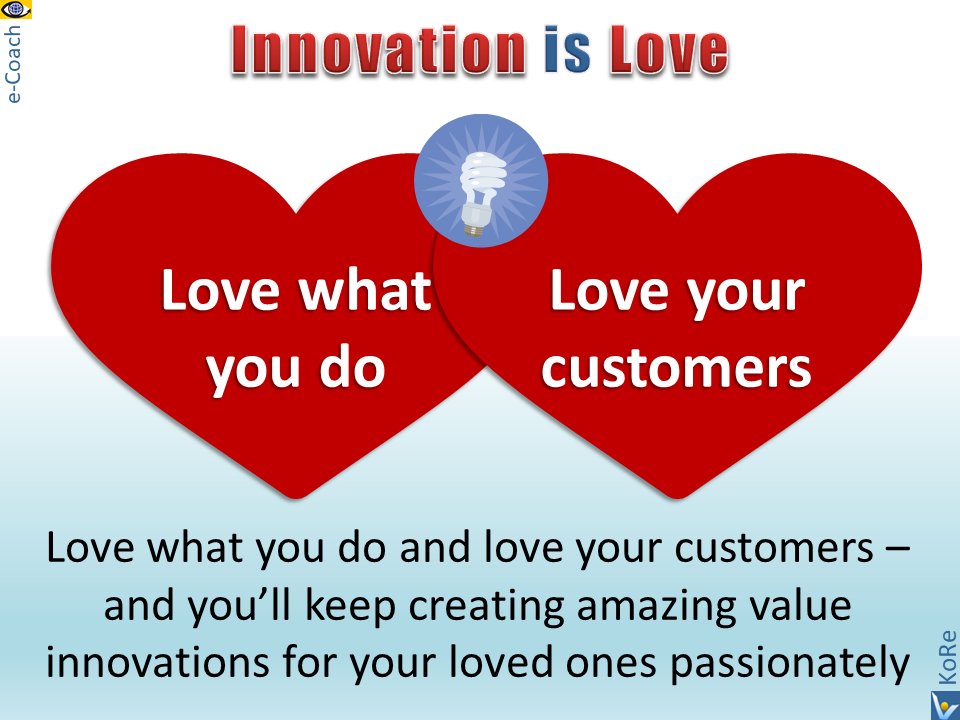 e-Coach

Innovation is Love

Love what you do

Love your customers

Love what you do and love your customers – and you'll keep creating amazing value innovations for your loved ones passionately

KoRe